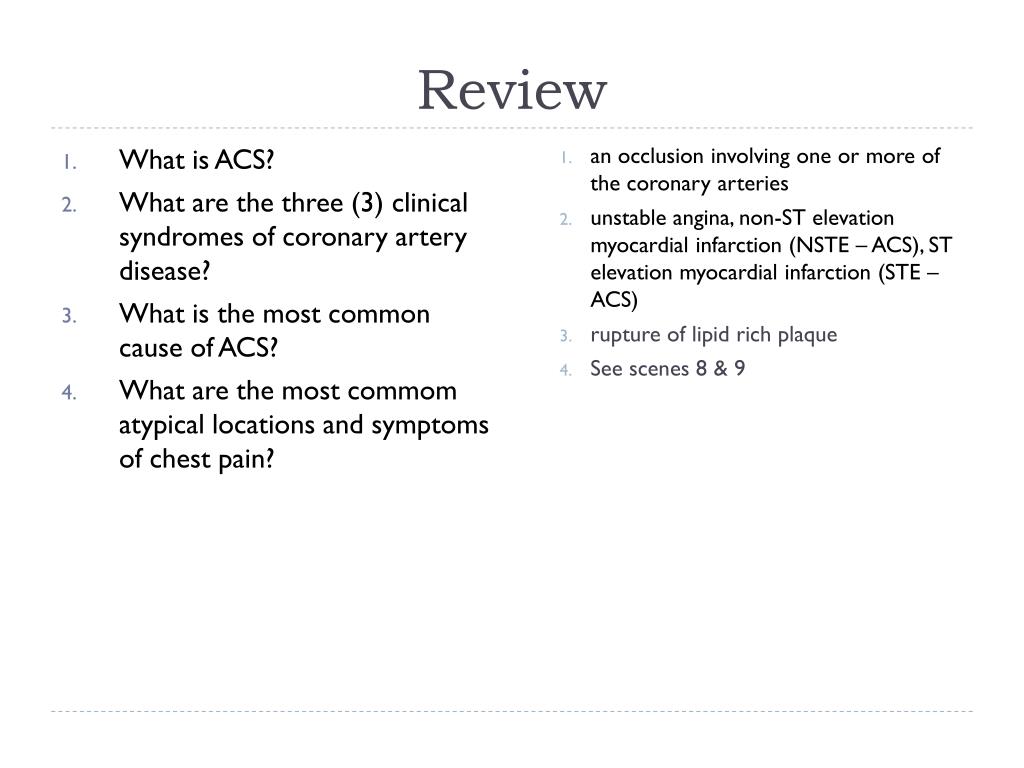 Review

1. What is ACS?
2. What are the three (3) clinical syndromes of coronary artery disease?
3. What is the most common cause of ACS?
4. What are the most commom atypical locations and symptoms of chest pain?

1. an occlusion involving one or more of the coronary arteries
2. unstable angina, non-ST elevation myocardial infarction (NSTE – ACS), ST elevation myocardial infarction (STE – ACS)
3. rupture of lipid rich plaque
4. See scenes 8 & 9